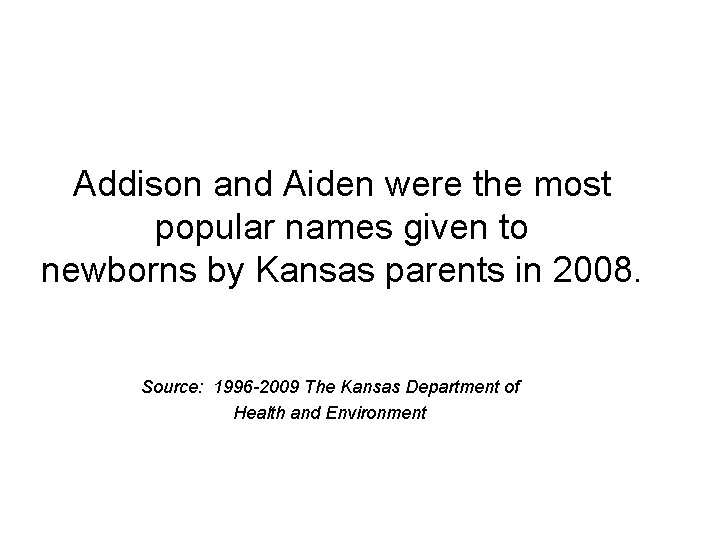 Addison and Aiden were the most popular names given to newborns by Kansas parents in 2008.

Source: 1996-2009 The Kansas Department of Health and Environment